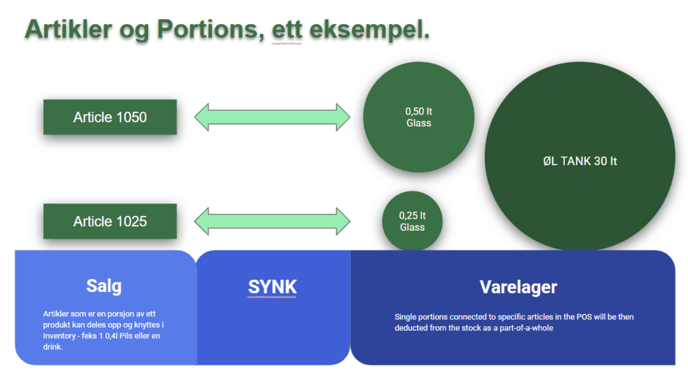 Artikler og Portions, ett eksempel.

Article 1050

0,50 lt
Glass

ØL TANK 30 lt

Article 1025

0,25 lt
Glass

Salg

Artikler som er en porsjon av ett produkt kan deles opp og knyttes i Inventory - feks 1 0,4l Pils eller en drink.

SYNK

Varelager

Single portions connected to specific articles in the POS will be then deducted from the stock as a part-of-a-whole